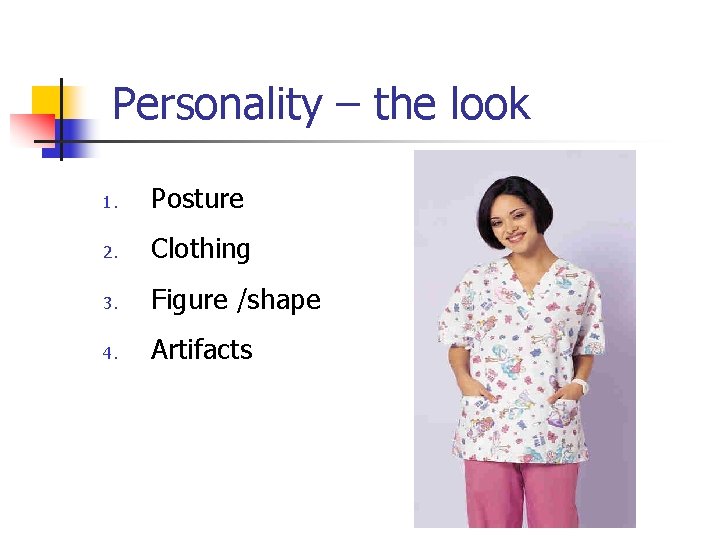 Personality – the look

1. Posture
2. Clothing
3. Figure /shape
4. Artifacts